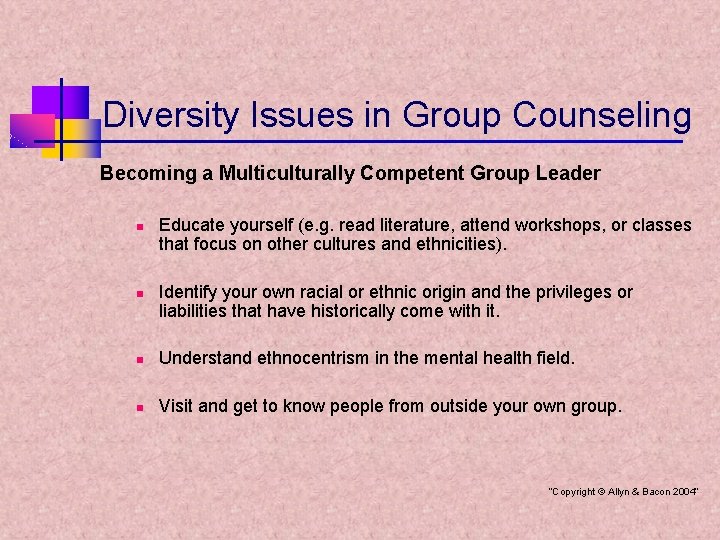 Diversity Issues in Group Counseling

Becoming a Multiculturally Competent Group Leader

- Educate yourself (e.g. read literature, attend workshops, or classes that focus on other cultures and ethnicities).
- Identify your own racial or ethnic origin and the privileges or liabilities that have historically come with it.
- Understand ethnocentrism in the mental health field.
- Visit and get to know people from outside your own group.

"Copyright © Allyn & Bacon 2004"